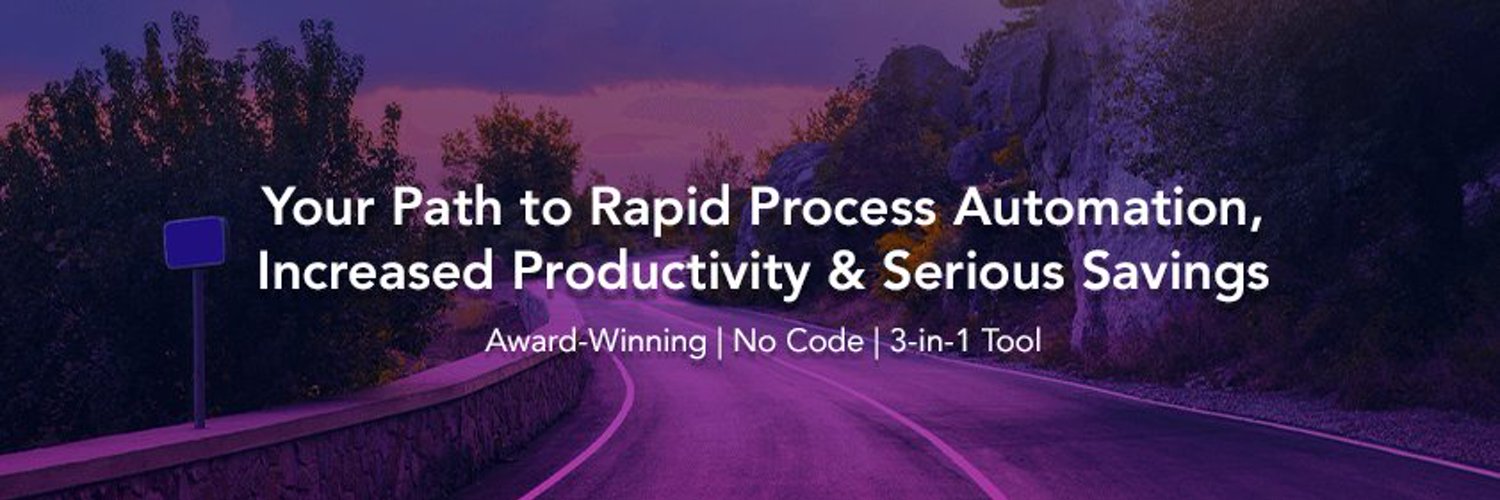 Your Path to Rapid Process Automation, Increased Productivity & Serious Savings

Award-Winning | No Code | 3-in-1 Tool